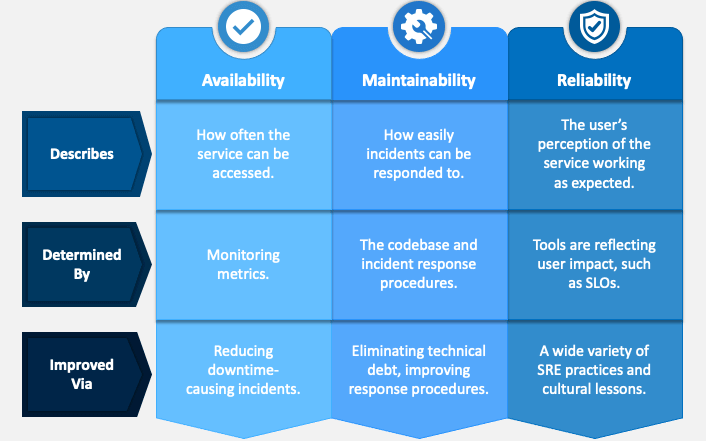 | | Availability | Maintainability | Reliability |
|---|---|---|---|
| Describes | How often the service can be accessed. | How easily incidents can be responded to. | The user's perception of the service working as expected. |
| Determined By | Monitoring metrics. | The codebase and incident response procedures. | Tools are reflecting user impact, such as SLOs. |
| Improved Via | Reducing downtime-causing incidents. | Eliminating technical debt, improving response procedures. | A wide variety of SRE practices and cultural lessons. |